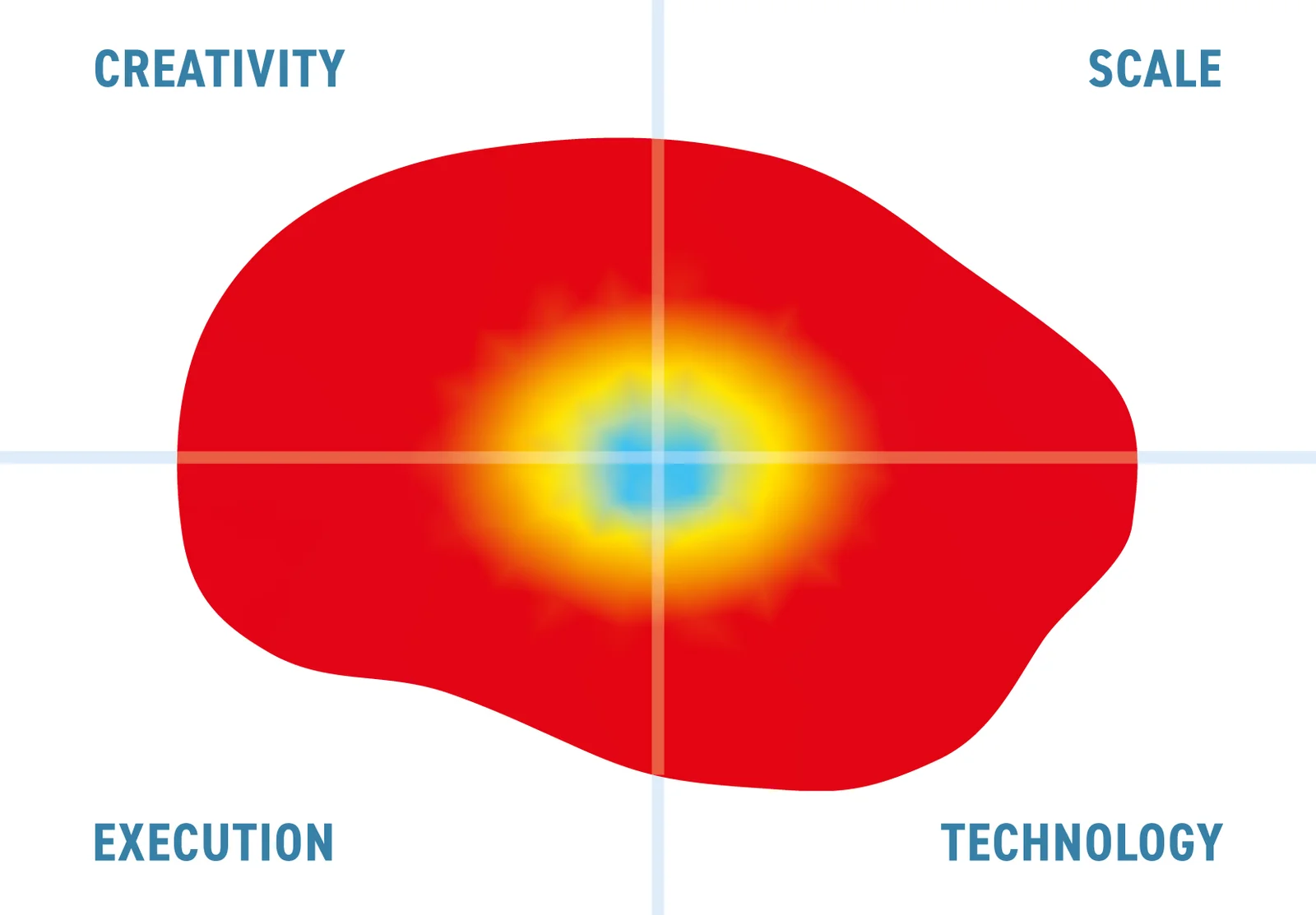 CREATIVITY

SCALE

EXECUTION

TECHNOLOGY